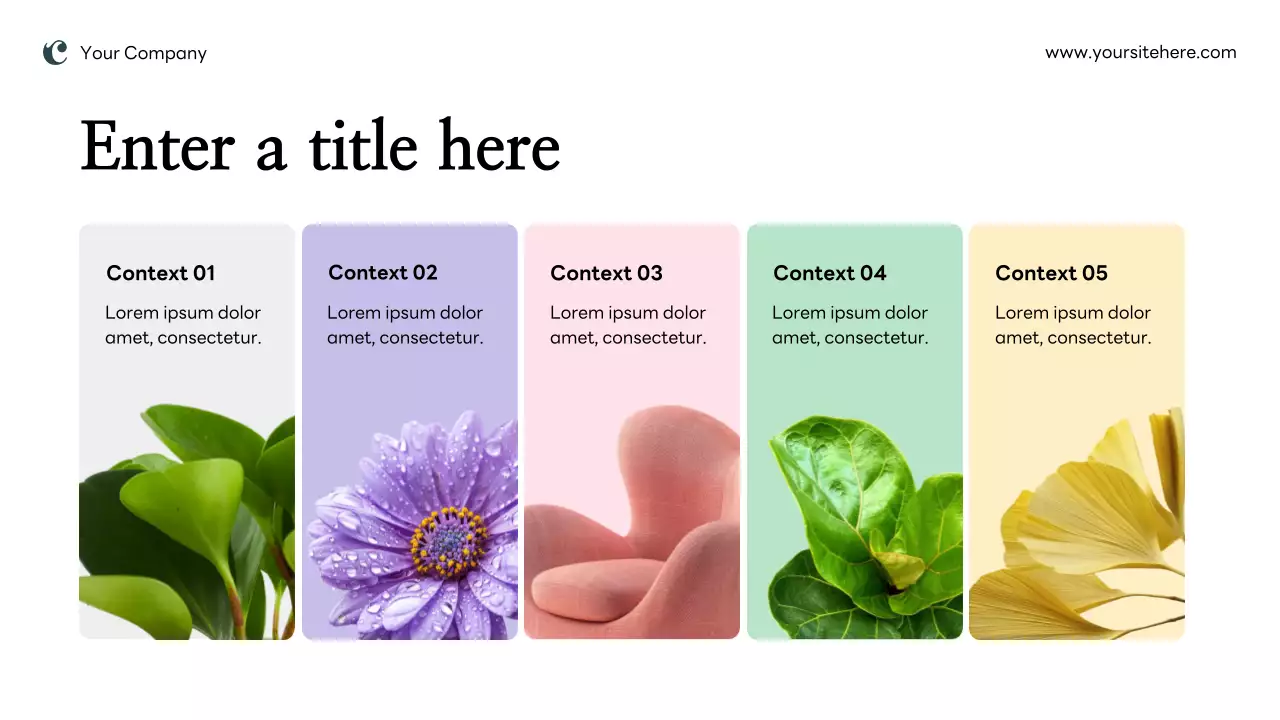 Your Company

www.yoursitehere.com

Enter a title here

Context 01

Lorem ipsum dolor amet, consectetur.

Context 02

Lorem ipsum dolor amet, consectetur.

Context 03

Lorem ipsum dolor amet, consectetur.

Context 04

Lorem ipsum dolor amet, consectetur.

Context 05

Lorem ipsum dolor amet, consectetur.